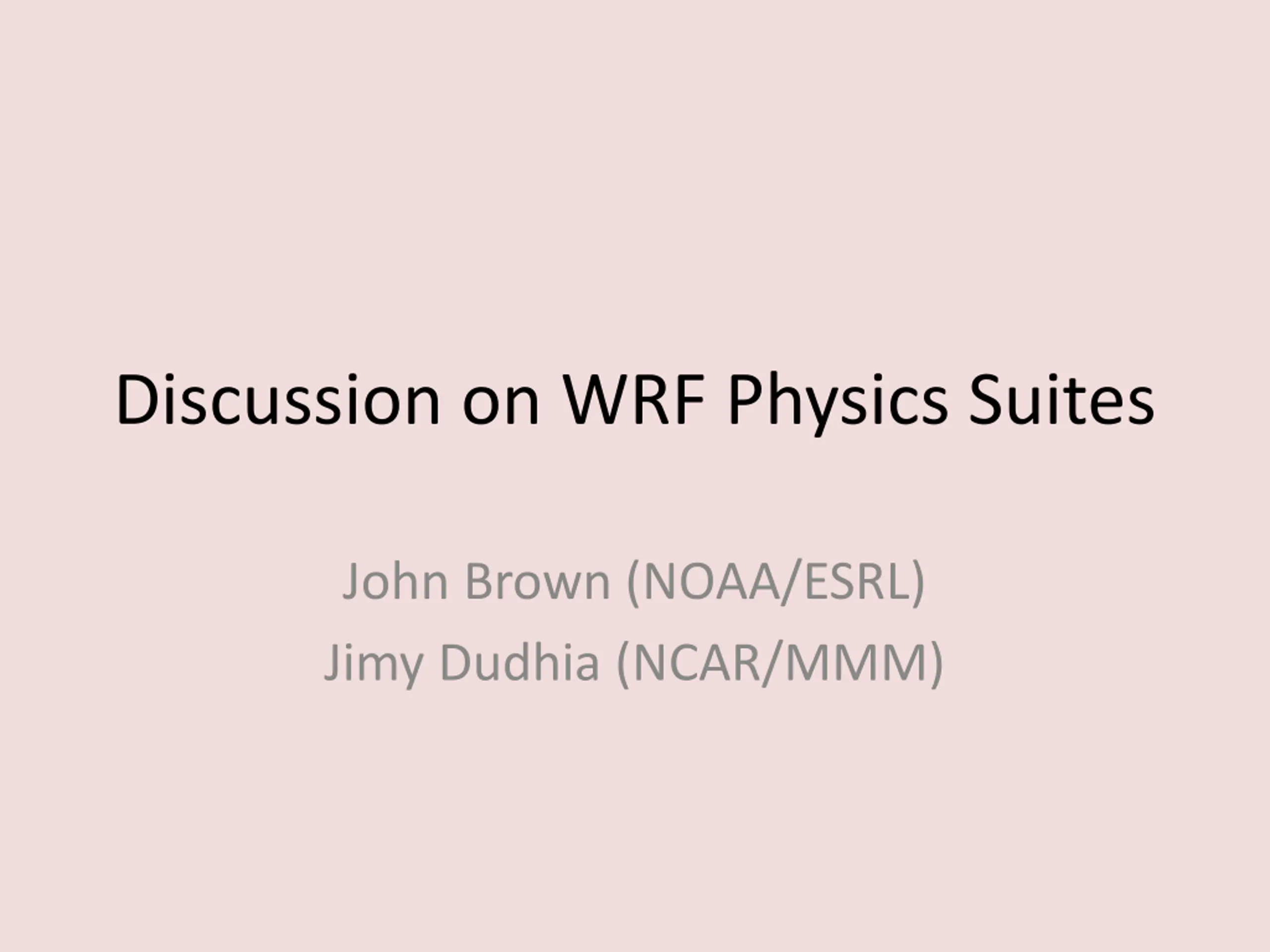 Discussion on WRF Physics Suites

John Brown (NOAA/ESRL)
Jimy Dudhia (NCAR/MMM)